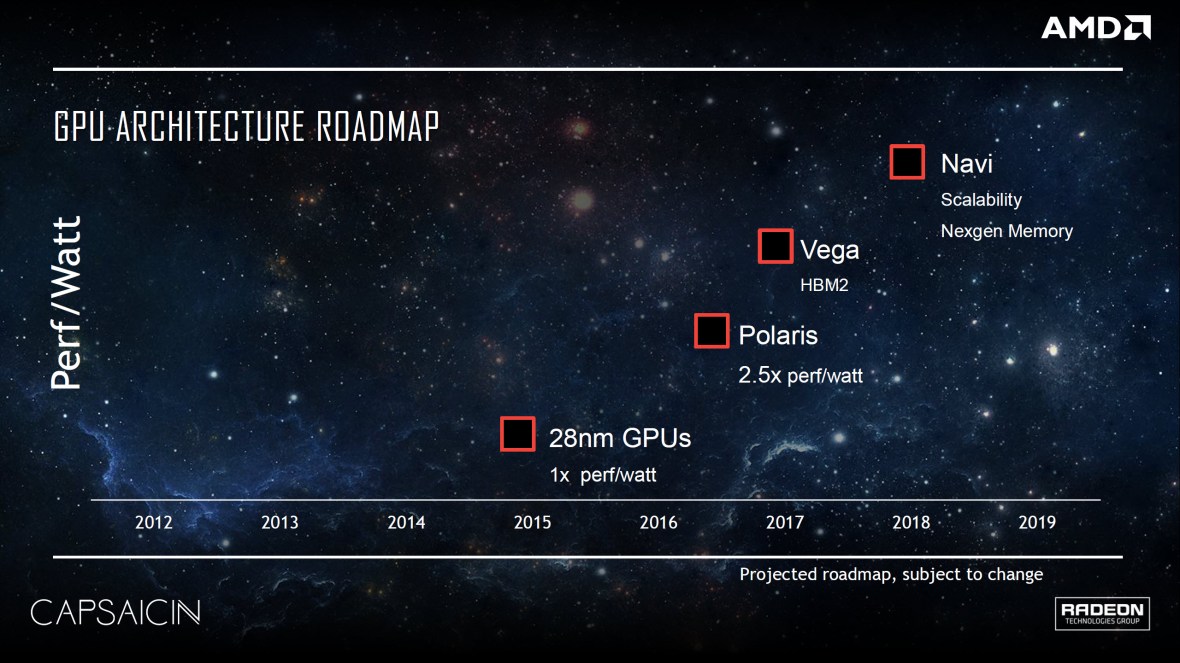 AMD

GPU ARCHITECTURE ROADMAP

Perf/Watt

Navi
Scalability
Nexgen Memory

Vega
HBM2

Polaris
2.5x perf/watt

28nm GPUs
1x perf/watt

2012 2013 2014 2015 2016 2017 2018 2019

Projected roadmap, subject to change

CAPSAICIN

RADEON
TECHNOLOGIES GROUP